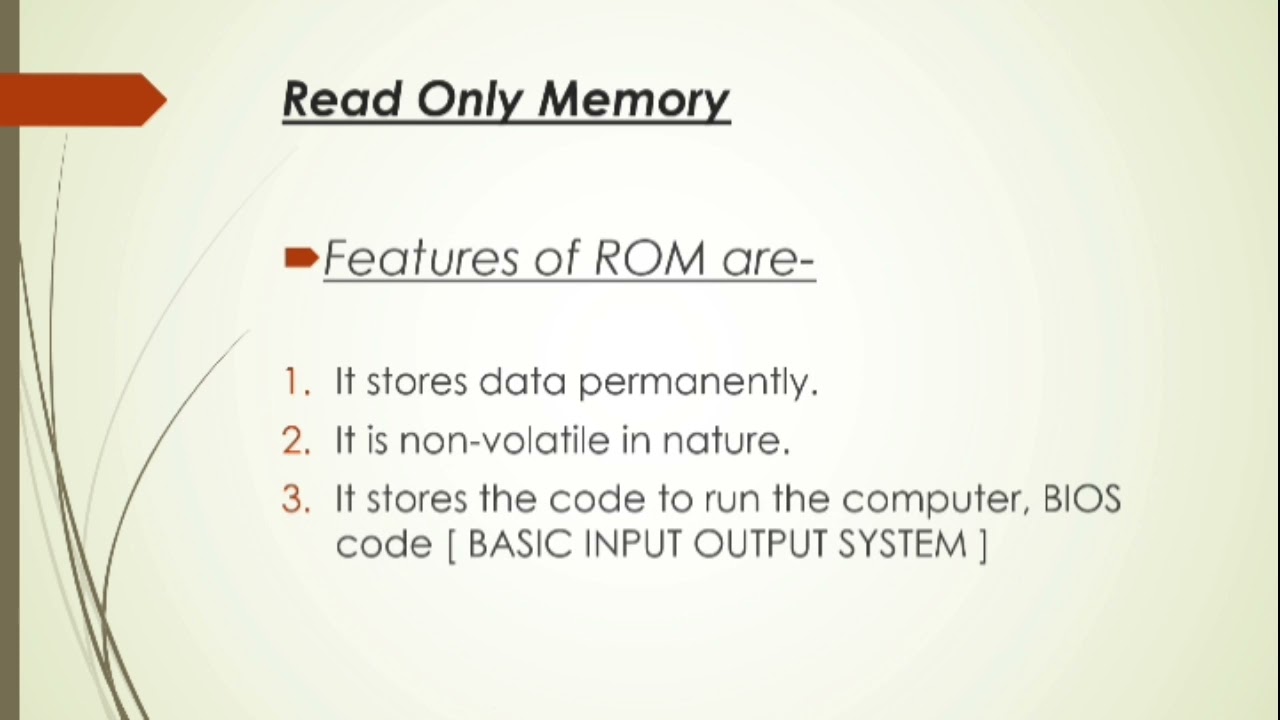 Read Only Memory

Features of ROM are-

1. It stores data permanently.
2. It is non-volatile in nature.
3. It stores the code to run the computer, BIOS code [ BASIC INPUT OUTPUT SYSTEM ]